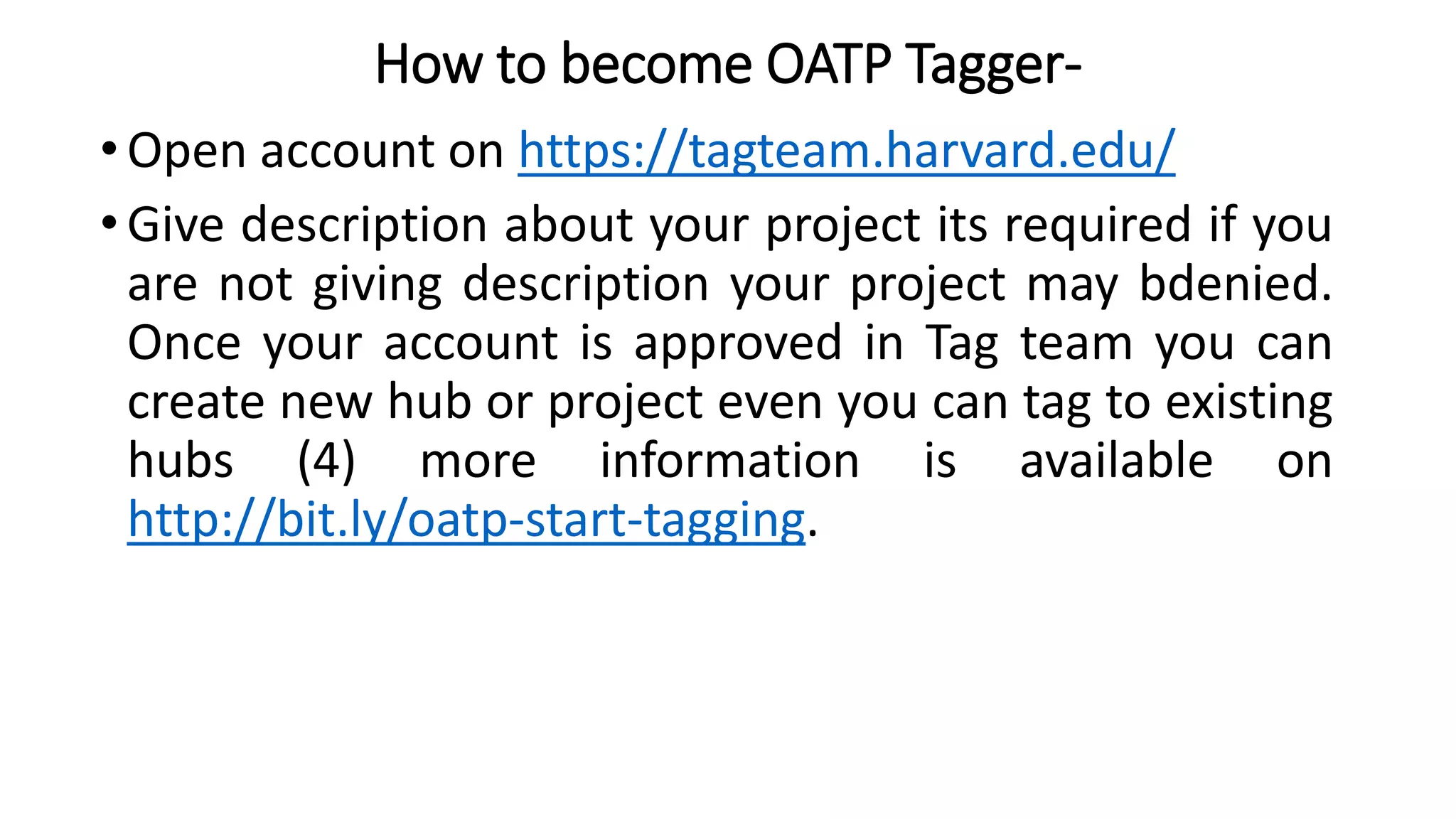 How to become OATP Tagger-

• Open account on https://tagteam.harvard.edu/

• Give description about your project its required if you are not giving description your project may bdenied. Once your account is approved in Tag team you can create new hub or project even you can tag to existing hubs (4) more information is available on http://bit.ly/oatp-start-tagging.